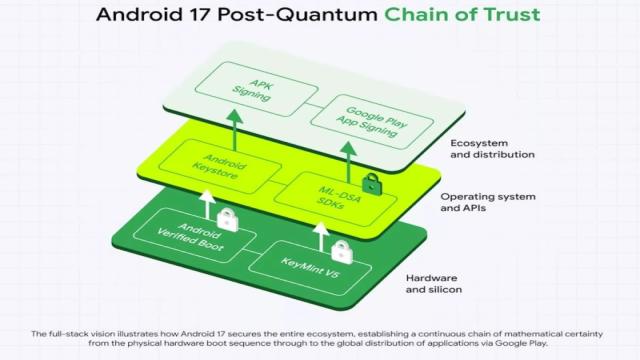 Android 17 Post-Quantum Chain of Trust

APK Signing

Google Play App Signing

Ecosystem and distribution

Android Keystore

ML-DSA SDKs

Operating system and APIs

Android Verified Boot

KeyMint V5

Hardware and silicon

The full-stack vision illustrates how Android 17 secures the entire ecosystem, establishing a continuous chain of mathematical certainty from the physical hardware boot sequence through to the global distribution of applications via Google Play.